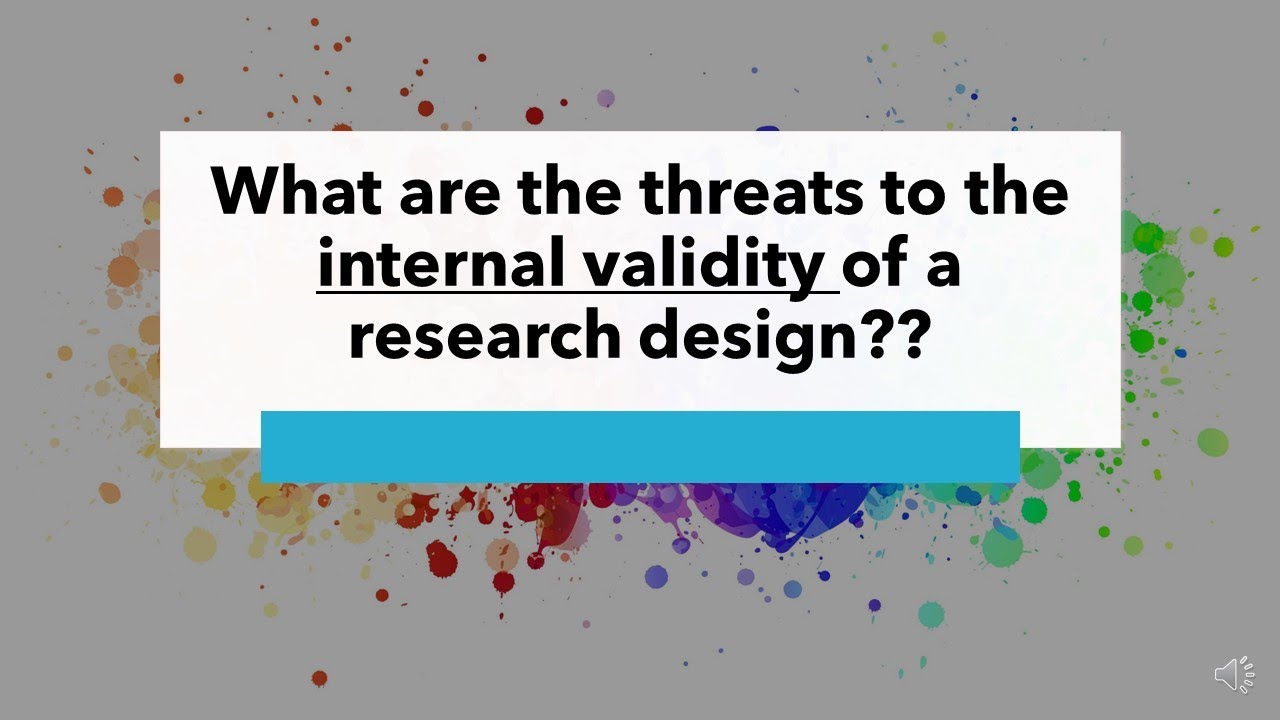 What are the threats to the internal validity of a research design??